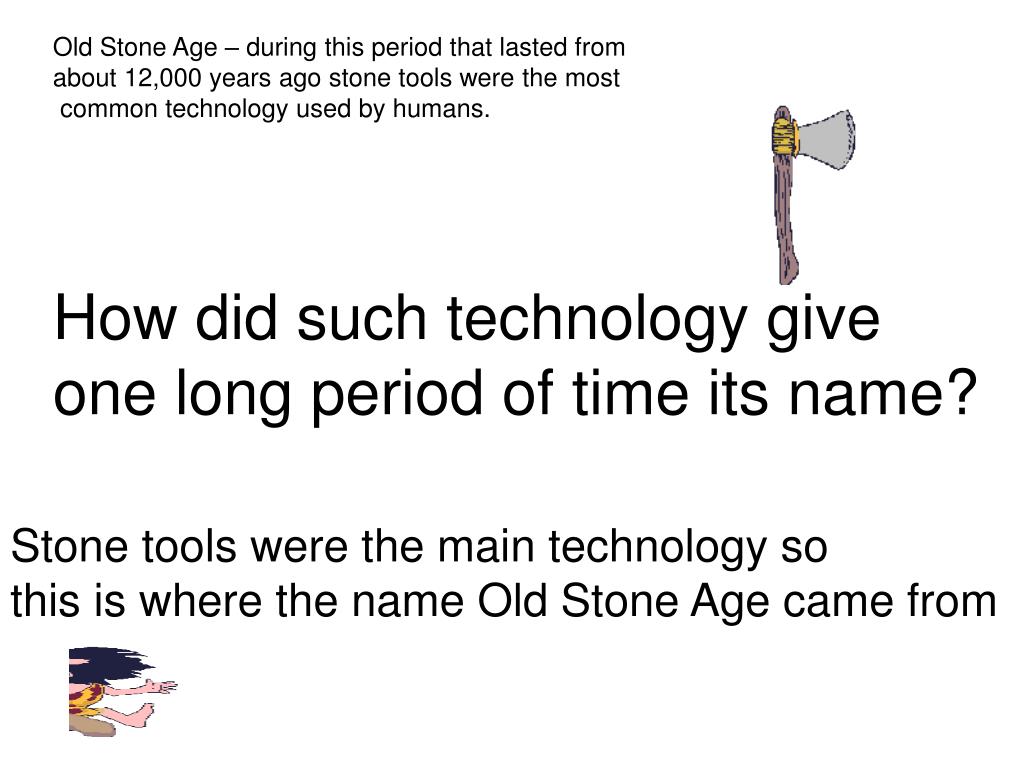 Old Stone Age – during this period that lasted from about 12,000 years ago stone tools were the most common technology used by humans.

How did such technology give one long period of time its name?

Stone tools were the main technology so this is where the name Old Stone Age came from